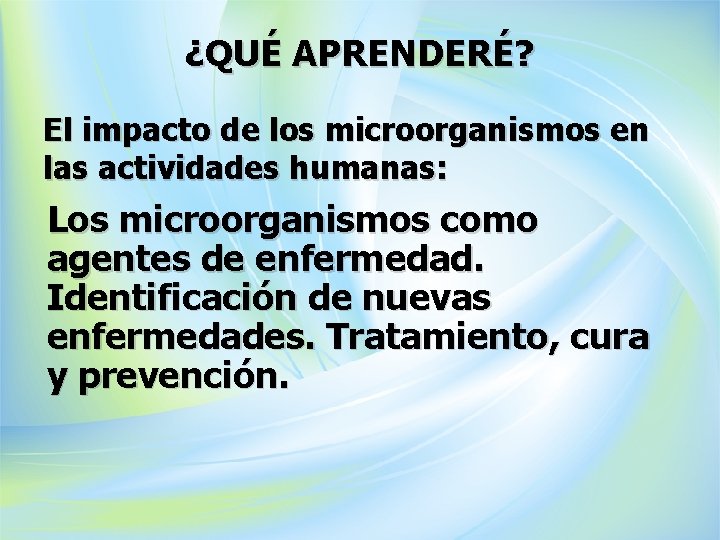 ¿QUÉ APRENDERÉ?

El impacto de los microorganismos en las actividades humanas:

Los microorganismos como agentes de enfermedad. Identificación de nuevas enfermedades. Tratamiento, cura y prevención.